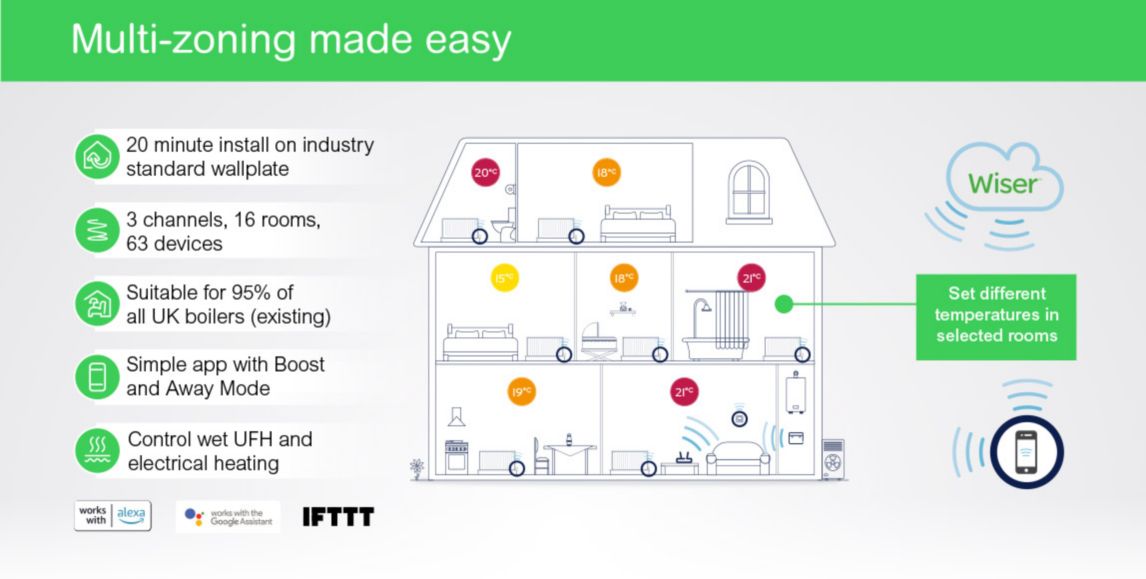 Multi-zoning made easy

20 minute install on industry standard wallplate

3 channels, 16 rooms, 63 devices

Suitable for 95% of all UK boilers (existing)

Simple app with Boost and Away Mode

Control wet UFH and electrical heating

works with alexa

works with the Google Assistant

IFTTT

20°C

18°C

15°C

18°C

21°C

19°C

21°C

Wiser

Set different temperatures in selected rooms